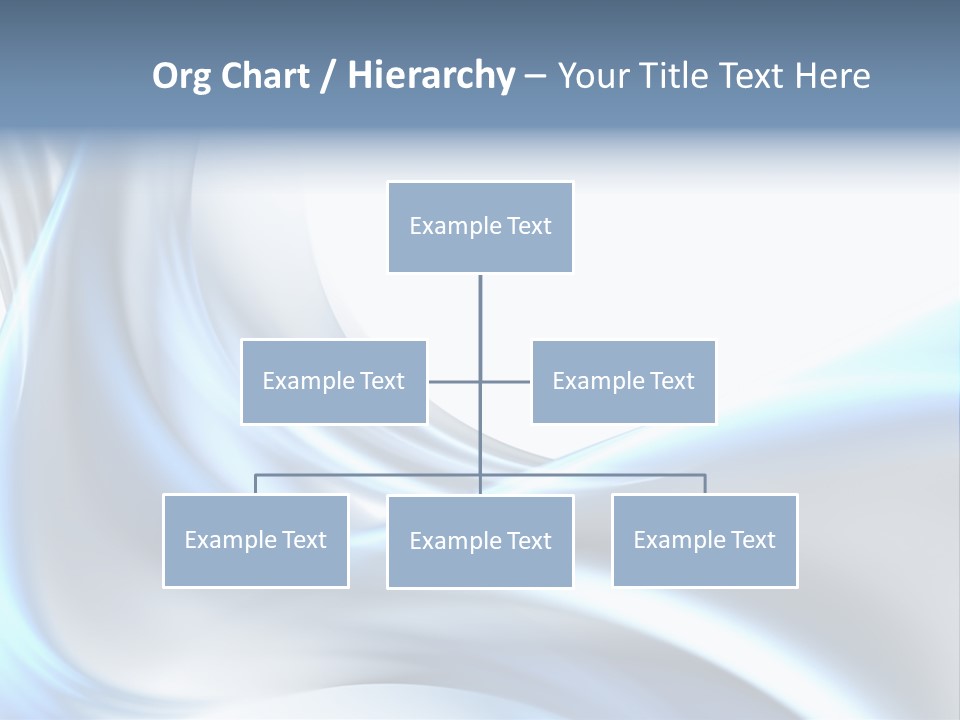 Org Chart / Hierarchy – Your Title Text Here

Example Text

Example Text

Example Text

Example Text

Example Text

Example Text